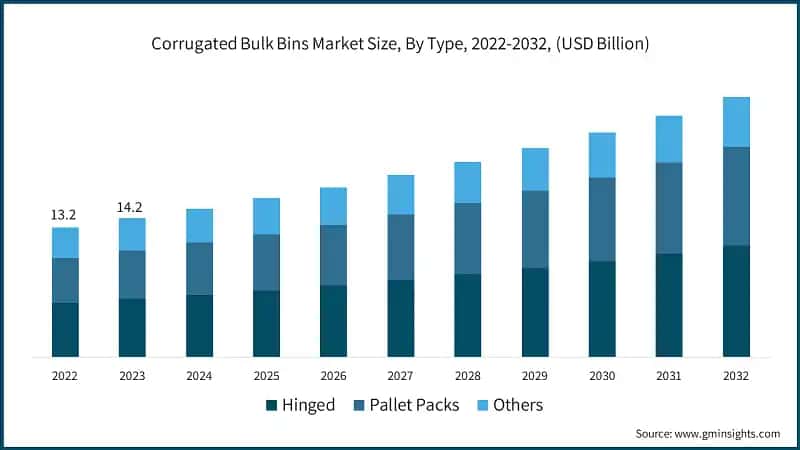 Corrugated Bulk Bins Market Size, By Type, 2022-2032, (USD Billion)

13.2
14.2

2022
2023
2024
2025
2026
2027
2028
2029
2030
2031
2032

Hinged
Pallet Packs
Others

Source: www.gminsights.com